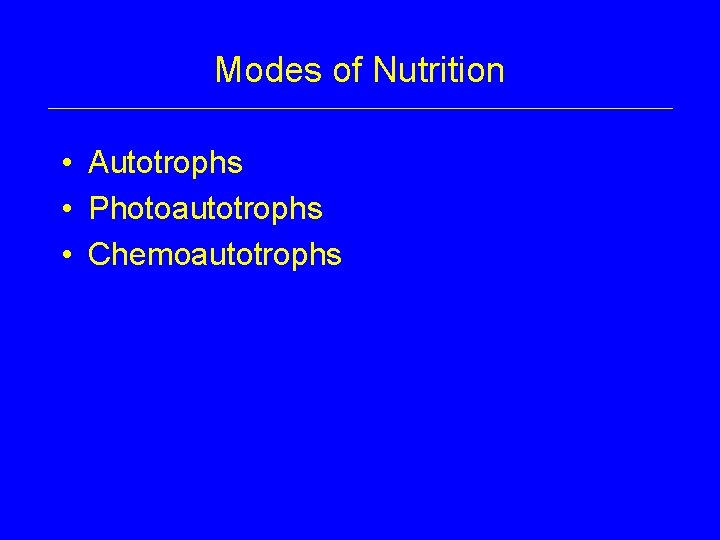 Modes of Nutrition

• Autotrophs
• Photoautotrophs
• Chemoautotrophs